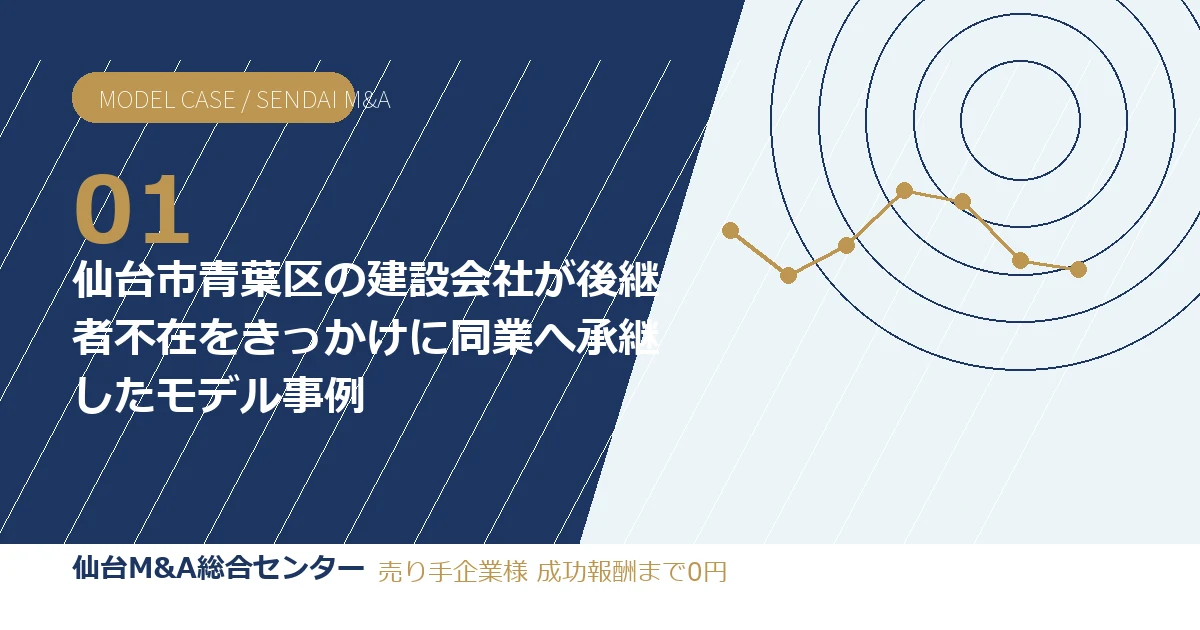 MODEL CASE / SENDAI M&A

01

仙台市青葉区の建設会社が後継者不在をきっかけに同業へ承継したモデル事例

仙台M&A総合センター 売り手企業様 成功報酬まで0円